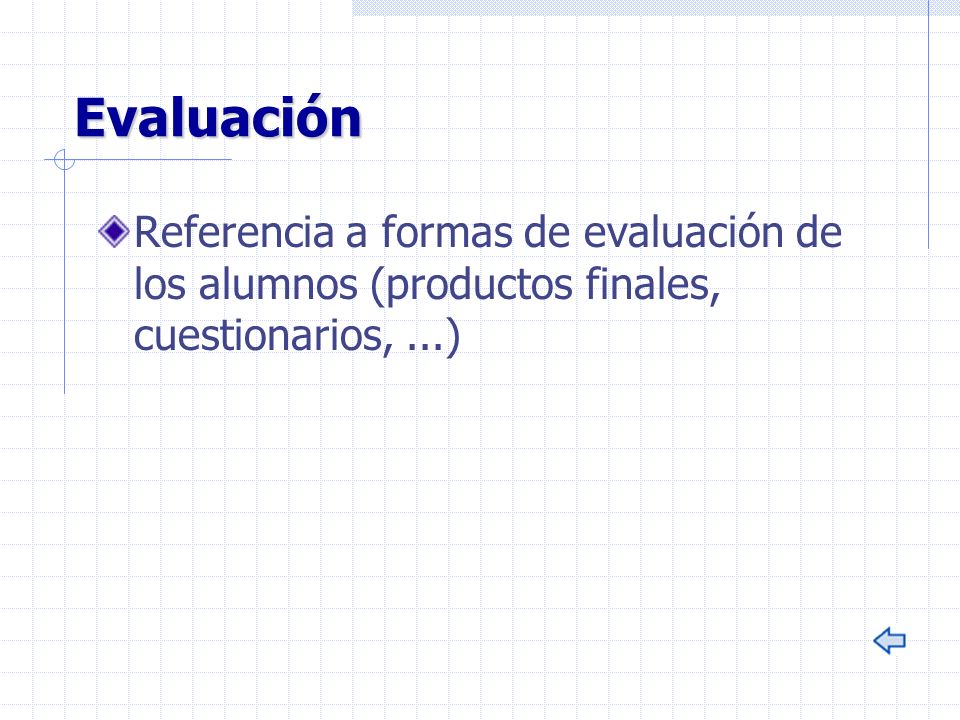 Evaluación

Referencia a formas de evaluación de los alumnos (productos finales, cuestionarios, ...)